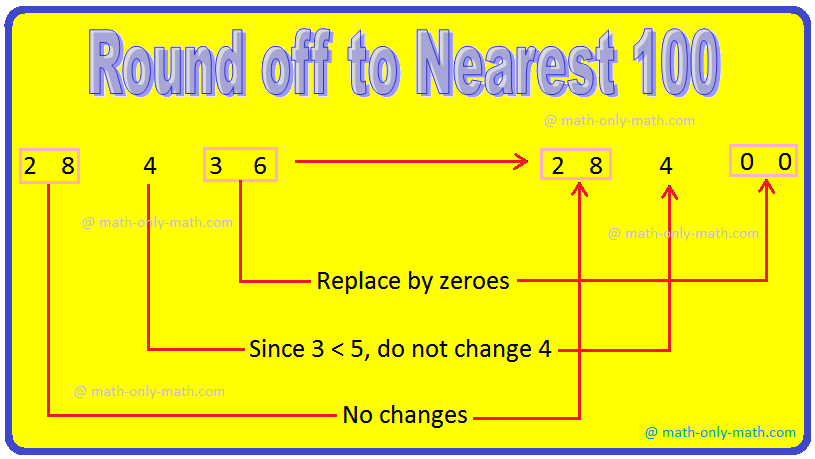 Round off to Nearest 100

@ math-only-math.com

2 8 4 3 6 → 2 8 4 0 0

@ math-only-math.com

@ math-only-math.com

Replace by zeroes

Since 3 < 5, do not change 4

@ math-only-math.com

No changes

@ math-only-math.com